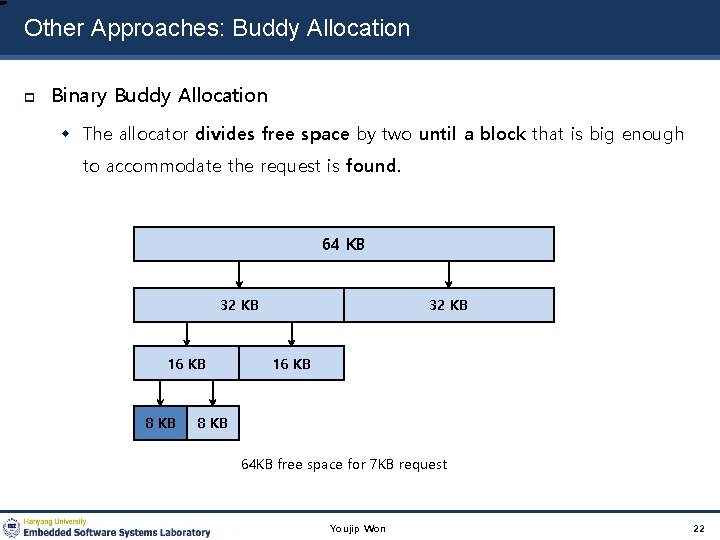 Other Approaches: Buddy Allocation

Binary Buddy Allocation

The allocator divides free space by two until a block that is big enough to accommodate the request is found.

64 KB

32 KB

32 KB

16 KB

16 KB

8 KB

8 KB

64KB free space for 7KB request

Hanyang University
Embedded Software Systems Laboratory

Youjip Won

22